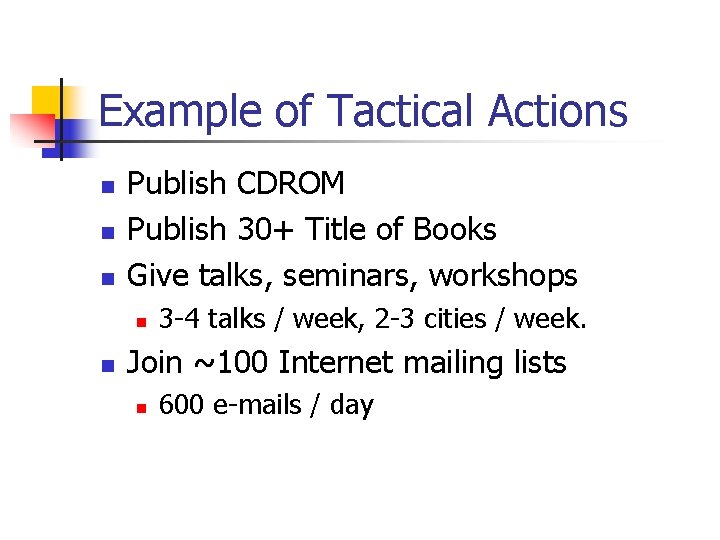 Example of Tactical Actions

- Publish CDROM
- Publish 30+ Title of Books
- Give talks, seminars, workshops
  - 3-4 talks / week, 2-3 cities / week.
- Join ~100 Internet mailing lists
  - 600 e-mails / day